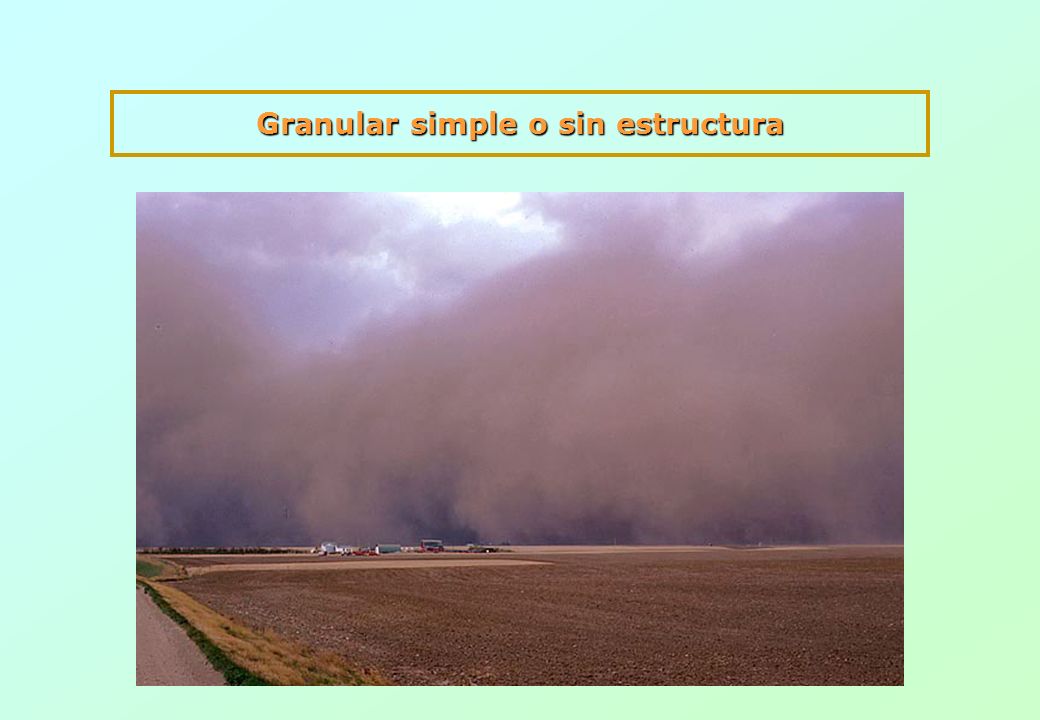 Granular simple o sin estructura